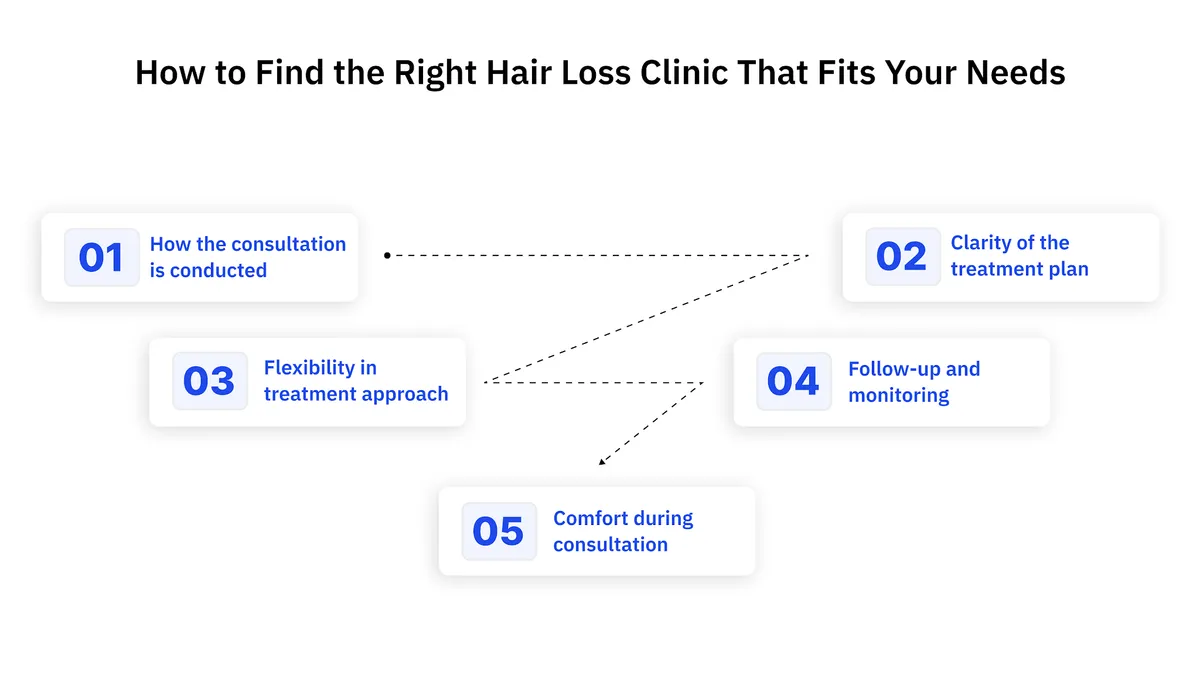 How to Find the Right Hair Loss Clinic That Fits Your Needs

01 How the consultation is conducted

02 Clarity of the treatment plan

03 Flexibility in treatment approach

04 Follow-up and monitoring

05 Comfort during consultation